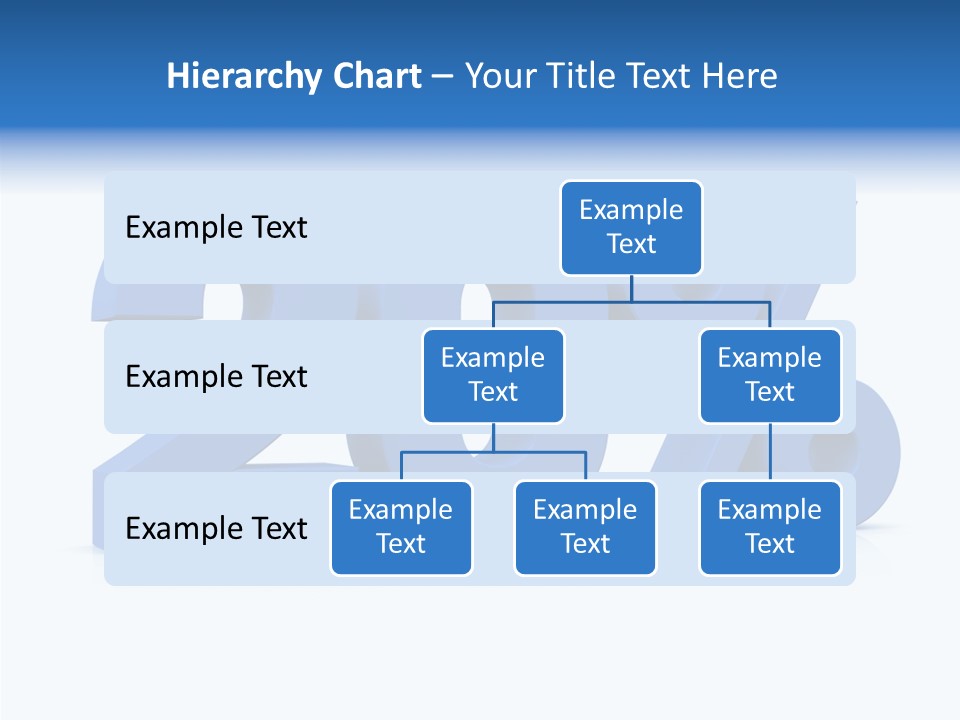 Hierarchy Chart – Your Title Text Here

Example Text

Example Text

Example Text

Example Text

Example Text

Example Text

Example Text

Example Text

Example Text